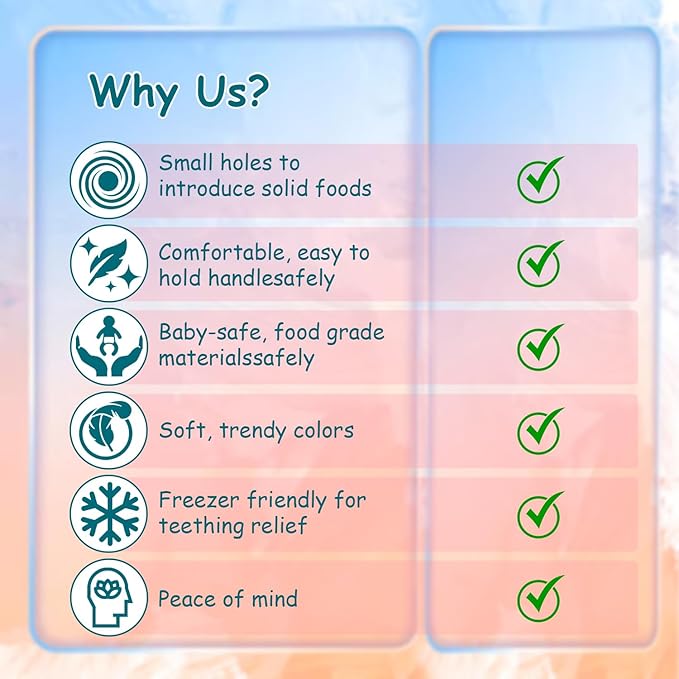 Why Us?

Small holes to introduce solid foods

Comfortable, easy to hold handlesafely

Baby-safe, food grade materialssafely

Soft, trendy colors

Freezer friendly for teething relief

Peace of mind